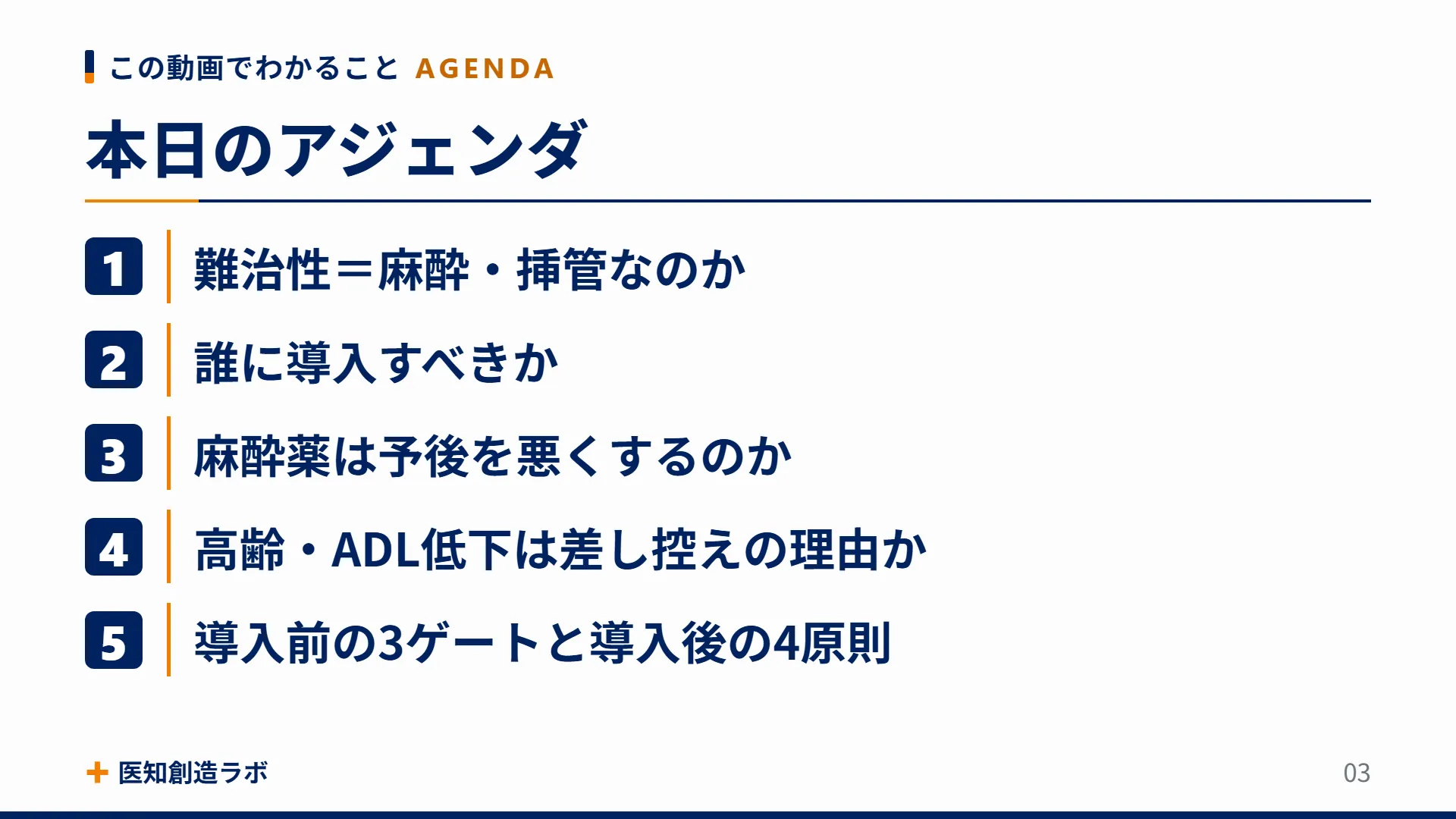 この動画でわかること AGENDA

本日のアジェンダ

1 難治性＝麻酔・挿管なのか

2 誰に導入すべきか

3 麻酔薬は予後を悪くするのか

4 高齢・ADL低下は差し控えの理由か

5 導入前の3ゲートと導入後の4原則

医知創造ラボ

03